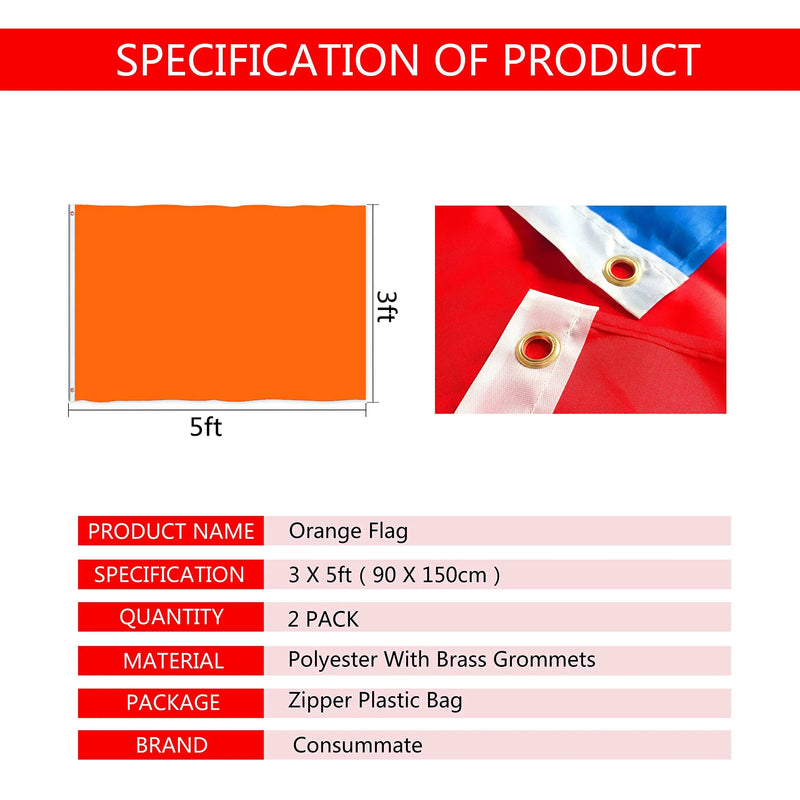 SPECIFICATION OF PRODUCT

3ft

5ft

| PRODUCT NAME | Orange Flag |
|---|---|
| SPECIFICATION | 3 X 5ft ( 90 X 150cm ) |
| QUANTITY | 2 PACK |
| MATERIAL | Polyester With Brass Grommets |
| PACKAGE | Zipper Plastic Bag |
| BRAND | Consummate |